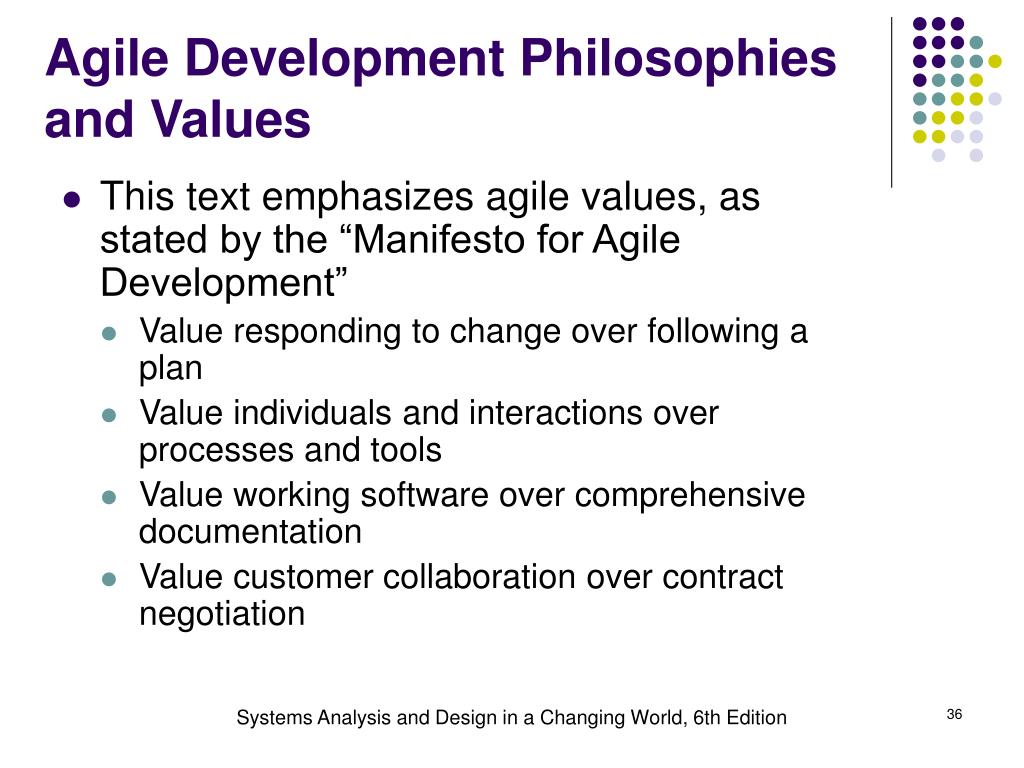 Agile Development Philosophies and Values

- This text emphasizes agile values, as stated by the “Manifesto for Agile Development”
  - Value responding to change over following a plan
  - Value individuals and interactions over processes and tools
  - Value working software over comprehensive documentation
  - Value customer collaboration over contract negotiation

Systems Analysis and Design in a Changing World, 6th Edition

36